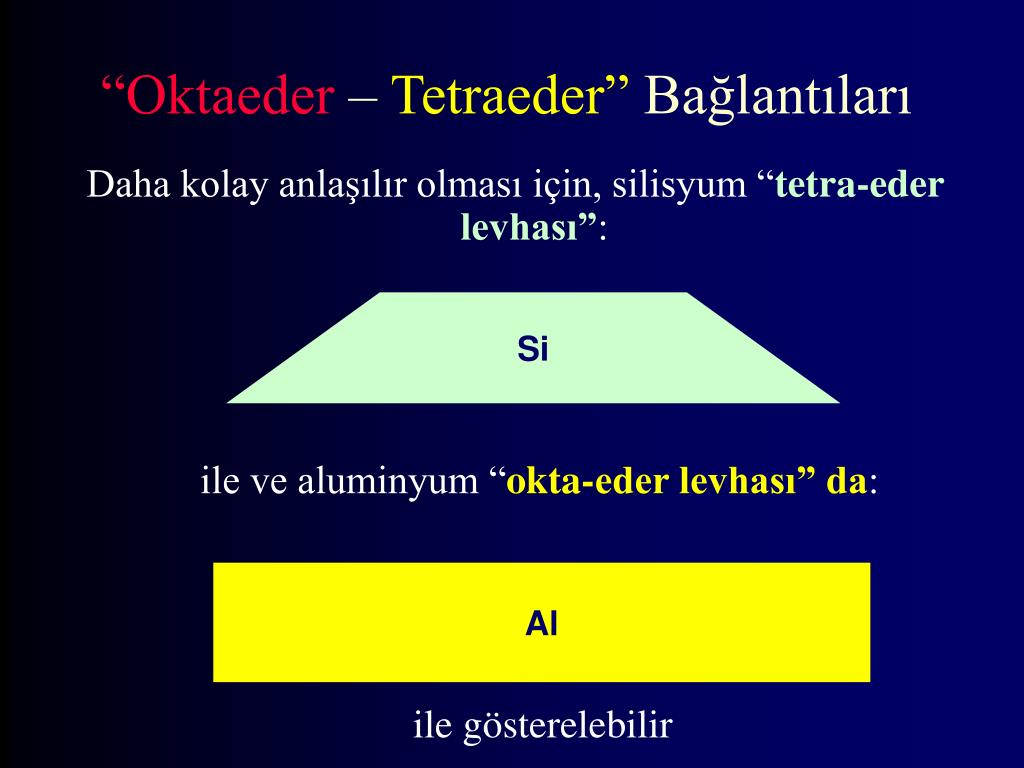 “Oktaeder – Tetraeder” Bağlantıları

Daha kolay anlaşılır olması için, silisyum “tetra-eder levhası”:

Si

ile ve aluminyum “okta-eder levhası” da:

Al

ile gösterelebilir